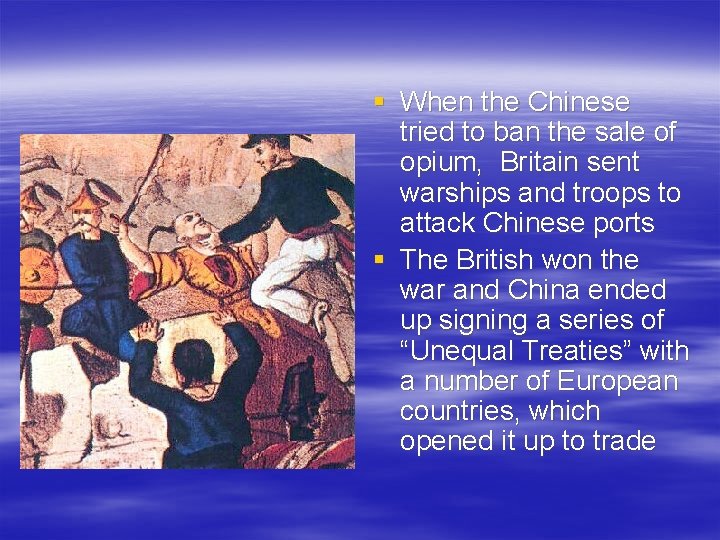 ▪ When the Chinese tried to ban the sale of opium,  Britain sent warships and troops to attack Chinese ports

▪ The British won the war and China ended up signing a series of “Unequal Treaties” with a number of European countries, which opened it up to trade